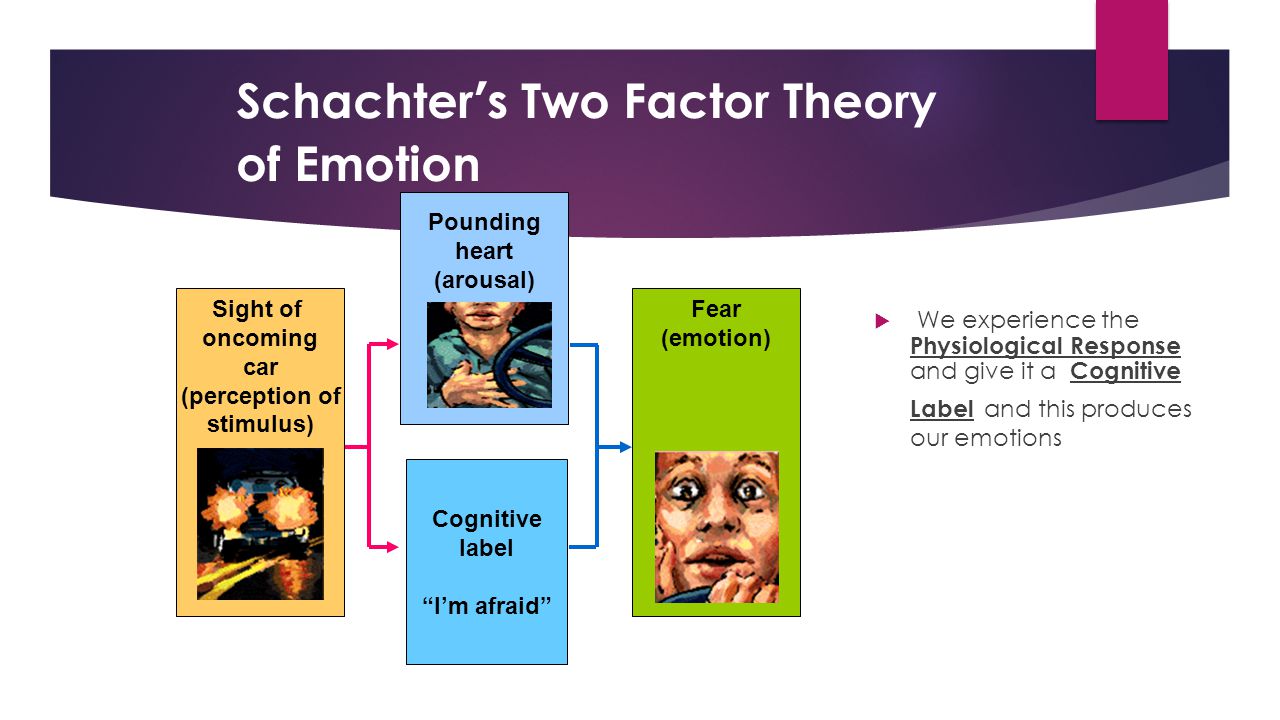 Schachter's Two Factor Theory of Emotion

Sight of oncoming car (perception of stimulus)

Pounding heart (arousal)

Cognitive label

"I'm afraid"

Fear (emotion)

We experience the Physiological Response and give it a Cognitive Label and this produces our emotions